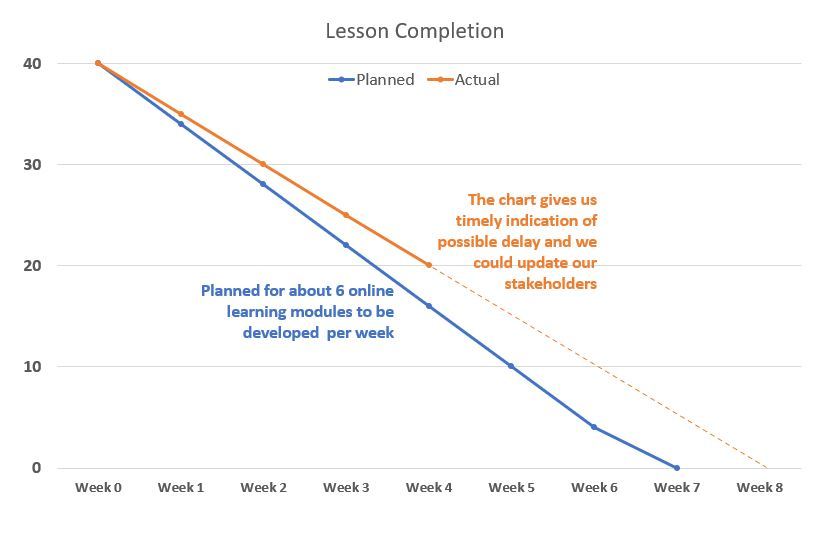 Lesson Completion

Planned
Actual

40
30
20
10
0

The chart gives us timely indication of possible delay and we could update our stakeholders

Planned for about 6 online learning modules to be developed per week

Week 0
Week 1
Week 2
Week 3
Week 4
Week 5
Week 6
Week 7
Week 8